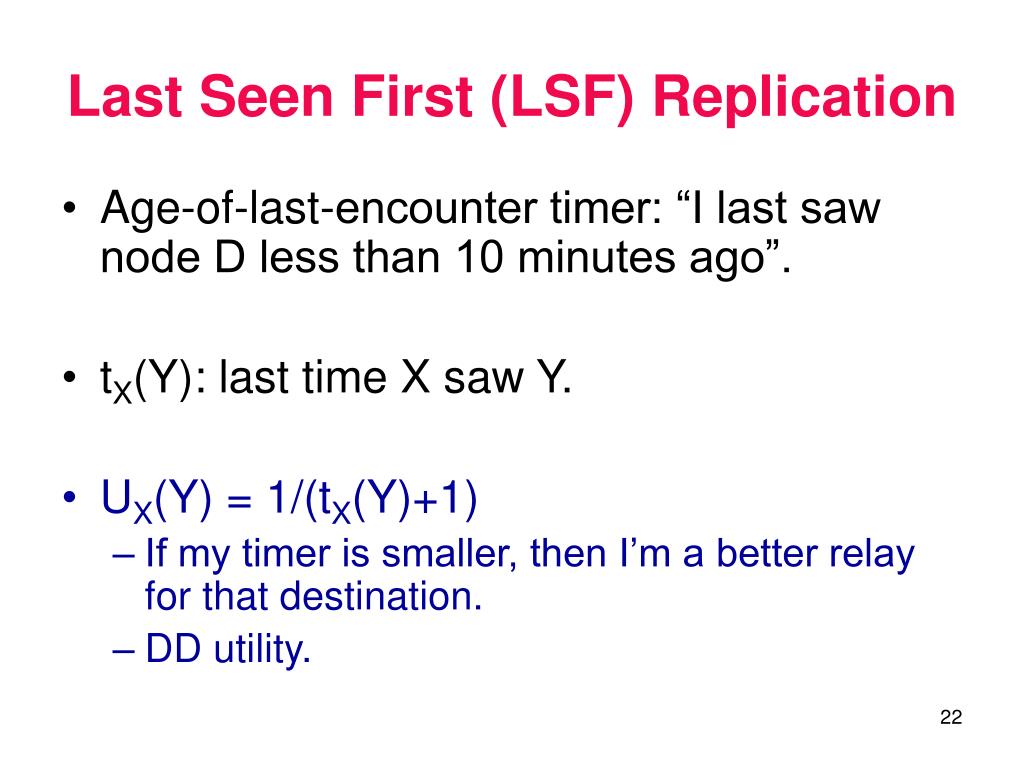 Last Seen First (LSF) Replication

• Age-of-last-encounter timer: “I last saw node D less than 10 minutes ago”.

• $t_X(Y)$: last time X saw Y.

• $U_X(Y) = 1/(t_X(Y)+1)$
– If my timer is smaller, then I’m a better relay for that destination.
– DD utility.

22